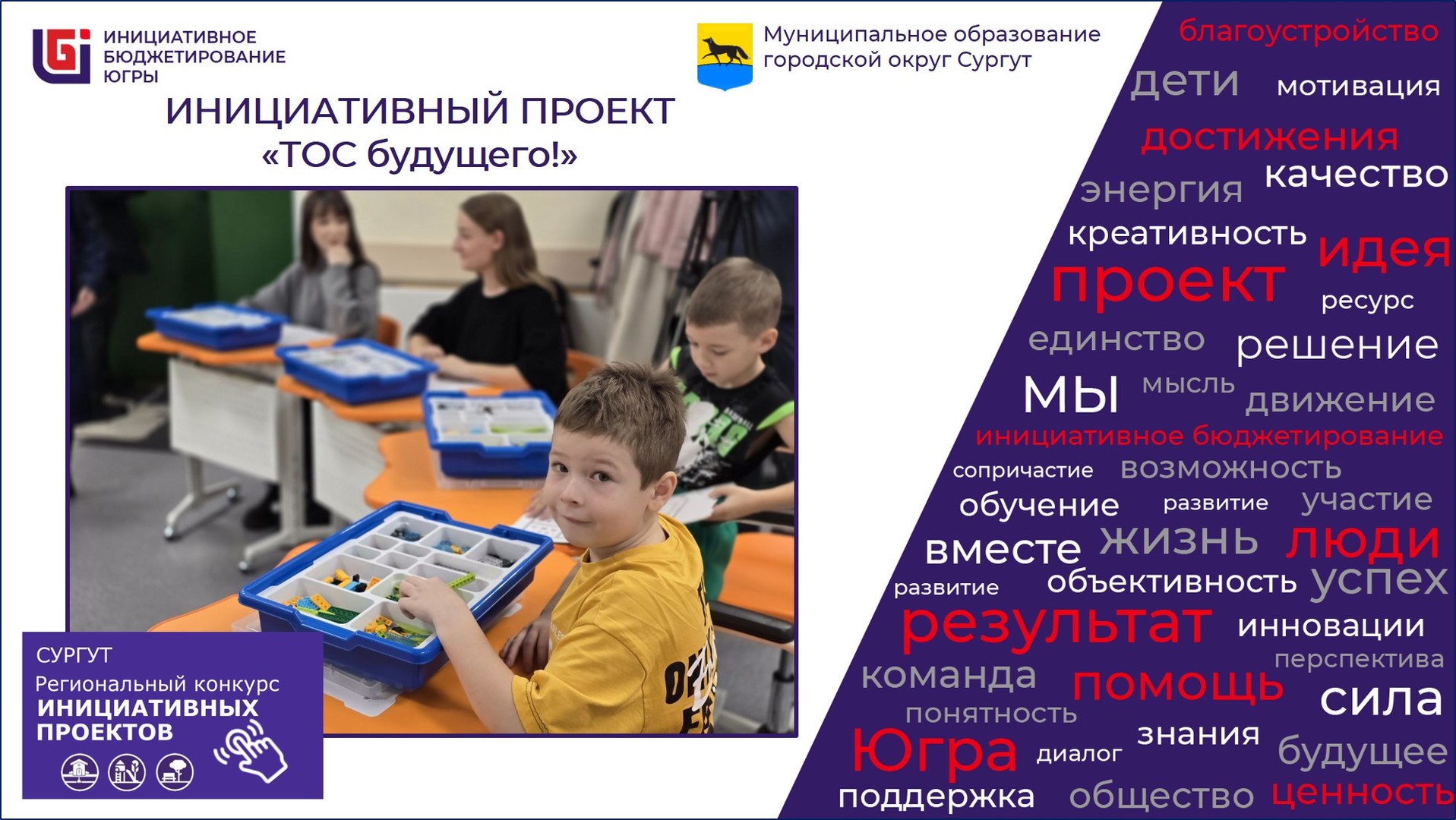 ИНИЦИАТИВНОЕ БЮДЖЕТИРОВАНИЕ ЮГРЫ

Муниципальное образование городской округ Сургут

ИНИЦИАТИВНЫЙ ПРОЕКТ
«ТОС будущего!»

СУРГУТ
Региональный конкурс
ИНИЦИАТИВНЫХ ПРОЕКТОВ

благоустройство
дети мотивация
достижения
энергия качество
креативность идея
проект ресурс
единство решение
мы мысль движение
инициативное бюджетирование
сопричастие возможность
обучение развитие участие
вместе жизнь люди
развитие объективность успех
результат инновации
перспектива
команда помощь сила
понятность
Югра диалог знания будущее
поддержка общество ценность